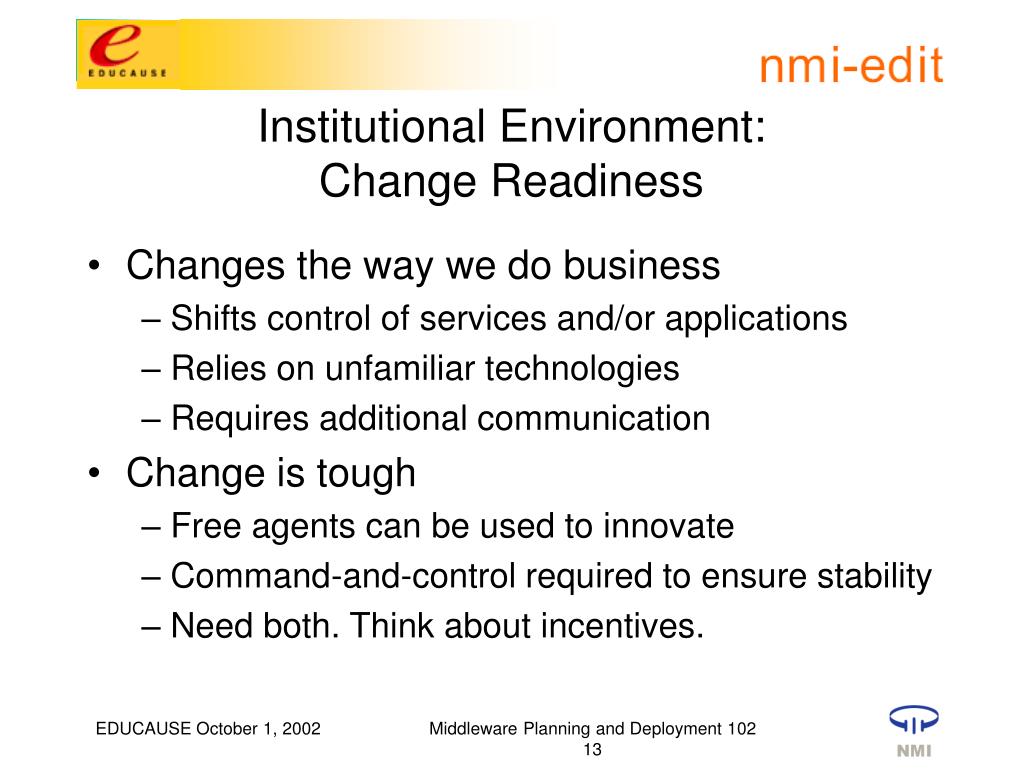 e
EDUCAUSE

nmi-edit

Institutional Environment: Change Readiness

• Changes the way we do business
– Shifts control of services and/or applications
– Relies on unfamiliar technologies
– Requires additional communication

• Change is tough
– Free agents can be used to innovate
– Command-and-control required to ensure stability
– Need both. Think about incentives.

EDUCAUSE October 1, 2002

Middleware Planning and Deployment 102

13

NMI